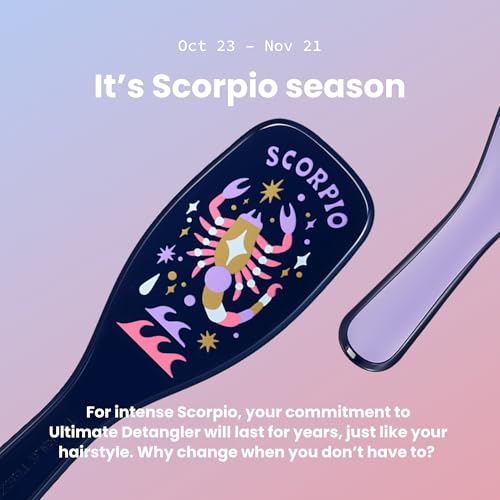 Oct 23 - Nov 21

It's Scorpio season

SCORPIO

For intense Scorpio, your commitment to Ultimate Detangler will last for years, just like your hairstyle. Why change when you don't have to?